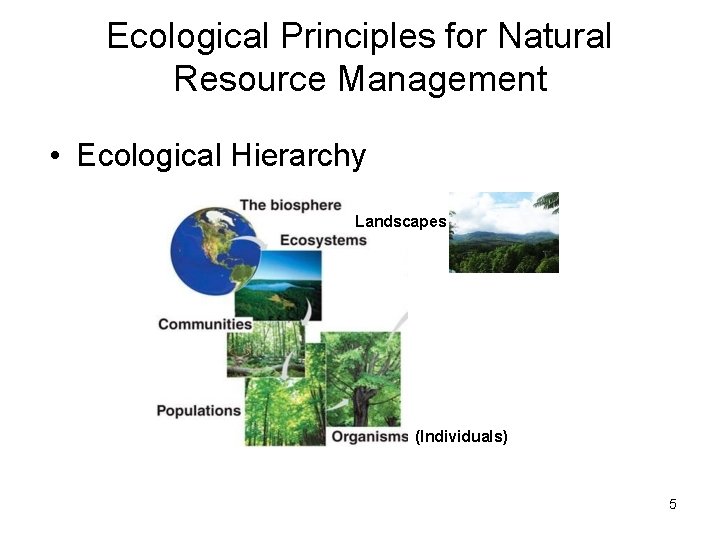 Ecological Principles for Natural Resource Management

• Ecological Hierarchy

The biosphere

Landscapes

Ecosystems

Communities

Populations

Organisms (Individuals)

5